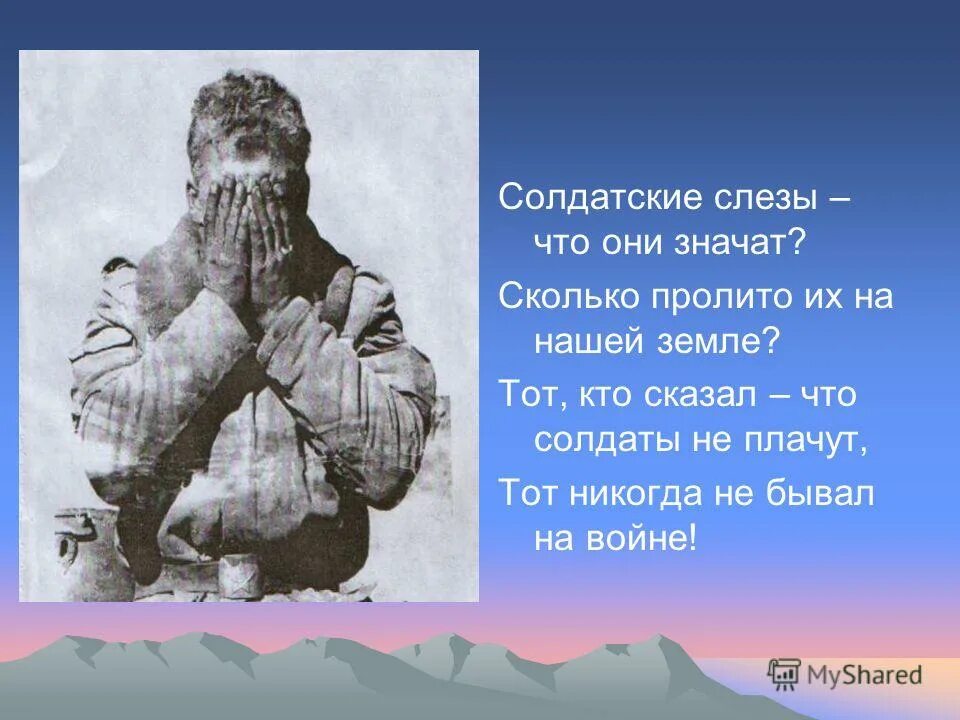 Солдатские слезы – что они значат?

Сколько пролито их на нашей земле?

Тот, кто сказал – что солдаты не плачут,

Тот никогда не бывал на войне!

MyShared